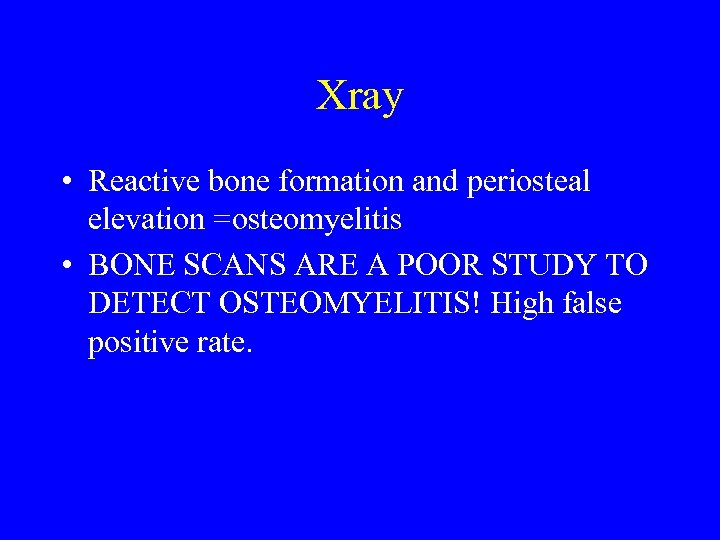 Xray

• Reactive bone formation and periosteal elevation =osteomyelitis

• BONE SCANS ARE A POOR STUDY TO DETECT OSTEOMYELITIS! High false positive rate.